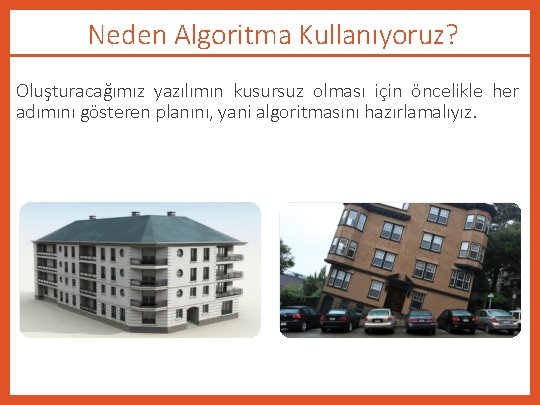 Neden Algoritma Kullanıyoruz?

Oluşturacağımız yazılımın kusursuz olması için öncelikle her adımını gösteren planını, yani algoritmasını hazırlamalıyız.